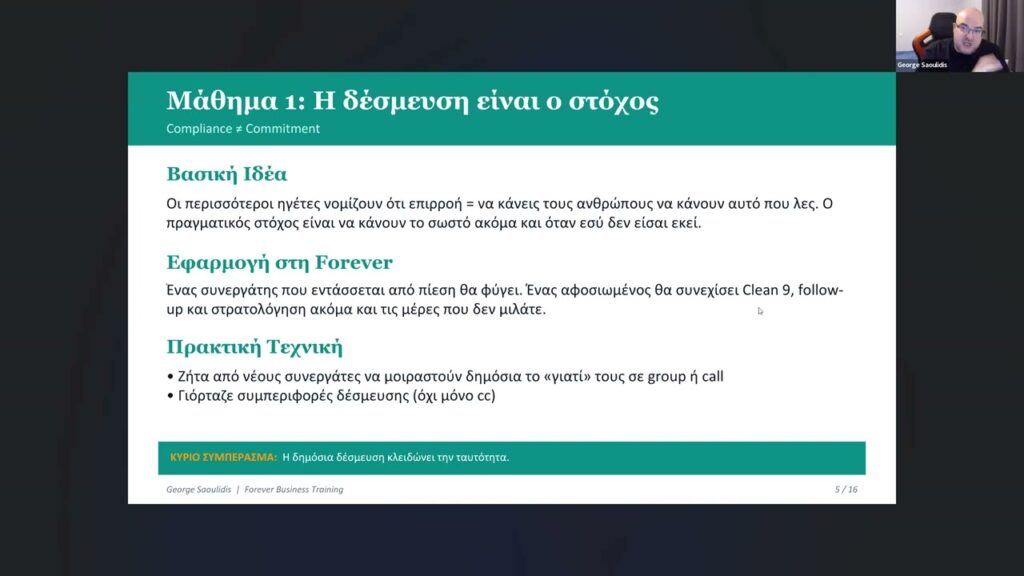 George Saoulidis

Μάθημα 1: Η δέσμευση είναι ο στόχος

Compliance ≠ Commitment

Βασική Ιδέα

Οι περισσότεροι ηγέτες νομίζουν ότι επιρροή = να κάνεις τους ανθρώπους να κάνουν αυτό που λες. Ο πραγματικός στόχος είναι να κάνουν το σωστό ακόμα και όταν εσύ δεν είσαι εκεί.

Εφαρμογή στη Forever

Ένας συνεργάτης που εντάσσεται από πίεση θα φύγει. Ένας αφοσιωμένος θα συνεχίσει Clean 9, follow-up και στρατολόγηση ακόμα και τις μέρες που δεν μιλάτε.

Πρακτική Τεχνική

• Ζήτα από νέους συνεργάτες να μοιραστούν δημόσια το «γιατί» τους σε group ή call
• Γιόρταζε συμπεριφορές δέσμευσης (όχι μόνο cc)

ΚΥΡΙΟ ΣΥΜΠΕΡΑΣΜΑ: Η δημόσια δέσμευση κλειδώνει την ταυτότητα.

George Saoulidis | Forever Business Training

5 / 16